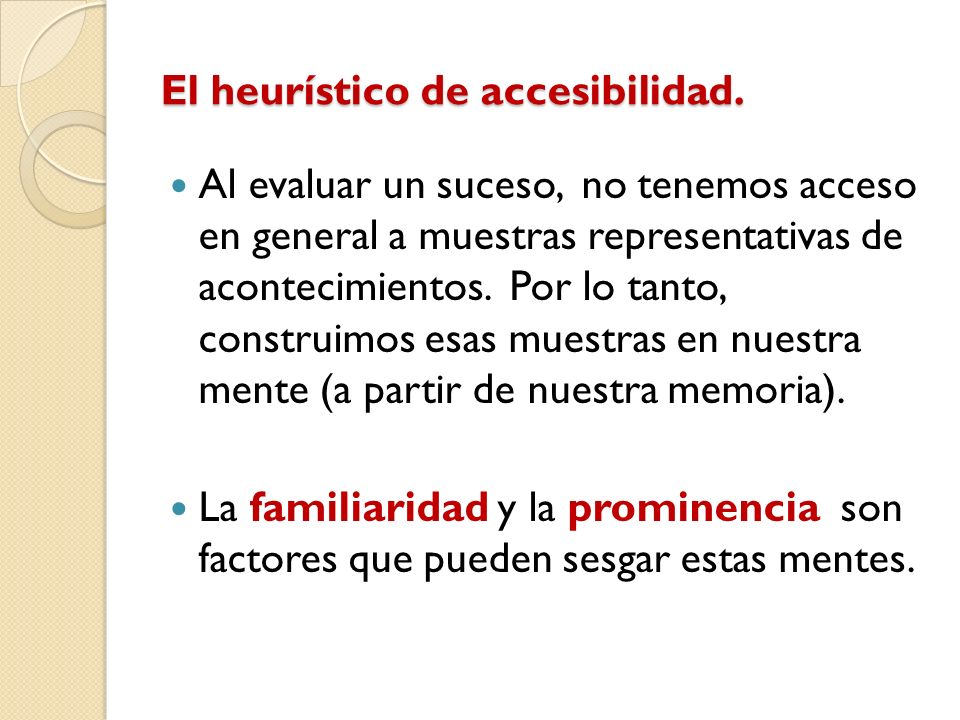 El heurístico de accesibilidad.

Al evaluar un suceso, no tenemos acceso en general a muestras representativas de acontecimientos. Por lo tanto, construimos esas muestras en nuestra mente (a partir de nuestra memoria).

La familiaridad y la prominencia son factores que pueden sesgar estas mentes.